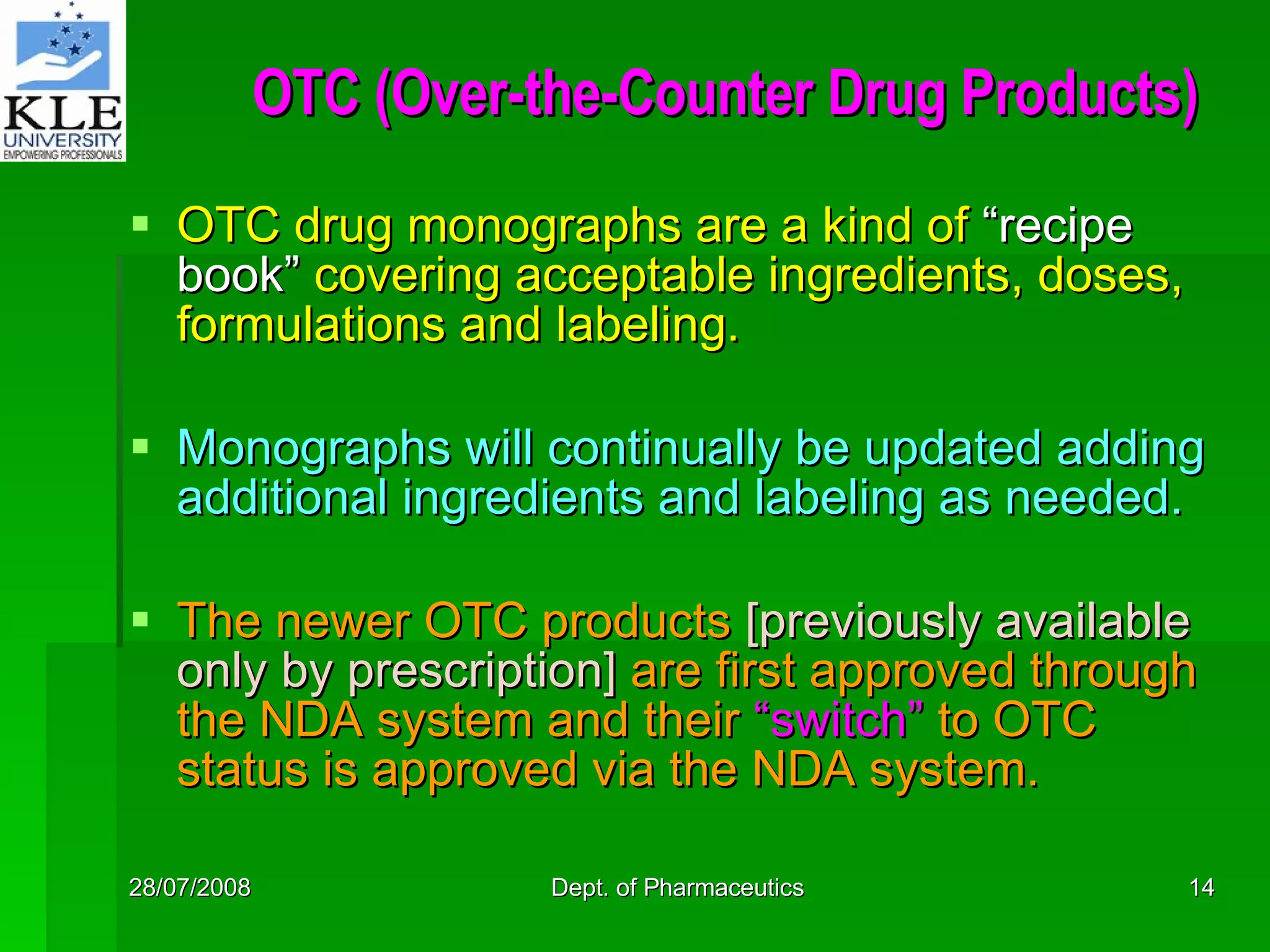 KLE
UNIVERSITY
EMPOWERING PROFESSIONALS

OTC (Over-the-Counter Drug Products)

▪ OTC drug monographs are a kind of “recipe book” covering acceptable ingredients, doses, formulations and labeling.

▪ Monographs will continually be updated adding additional ingredients and labeling as needed.

▪ The newer OTC products [previously available only by prescription] are first approved through the NDA system and their “switch” to OTC status is approved via the NDA system.

28/07/2008

Dept. of Pharmaceutics

14